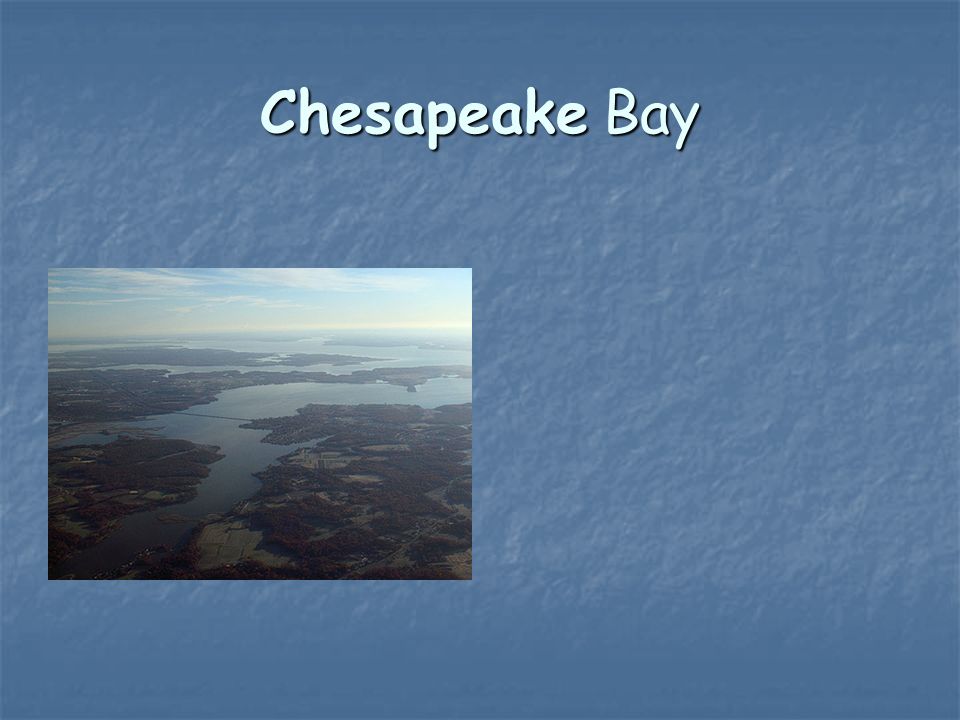 Chesapeake Bay